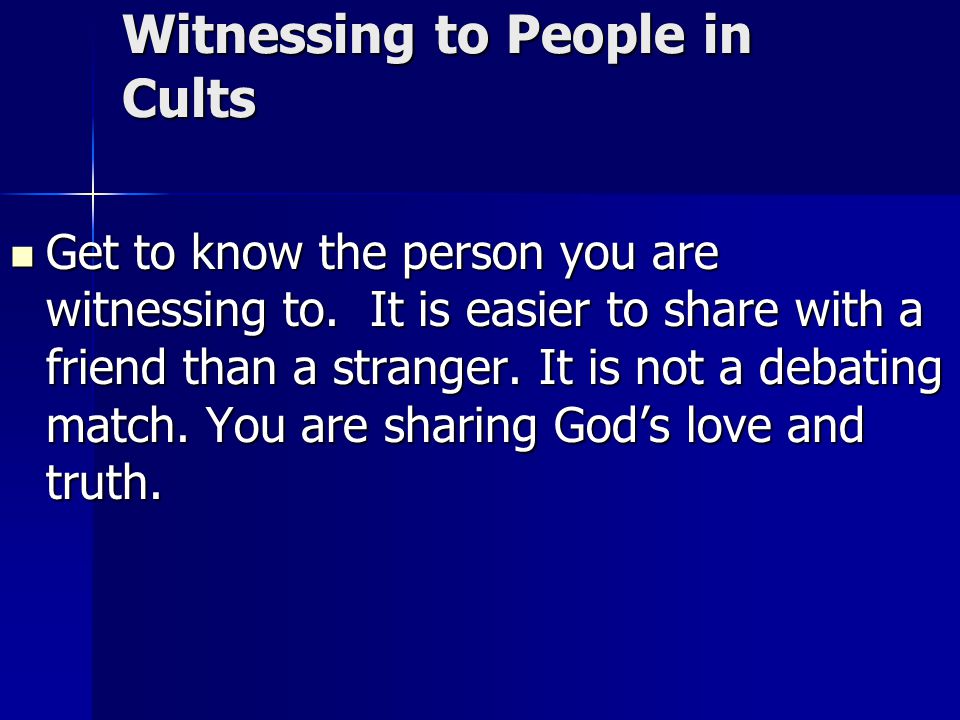 Witnessing to People in Cults

Get to know the person you are witnessing to.  It is easier to share with a friend than a stranger. It is not a debating match. You are sharing God’s love and truth.